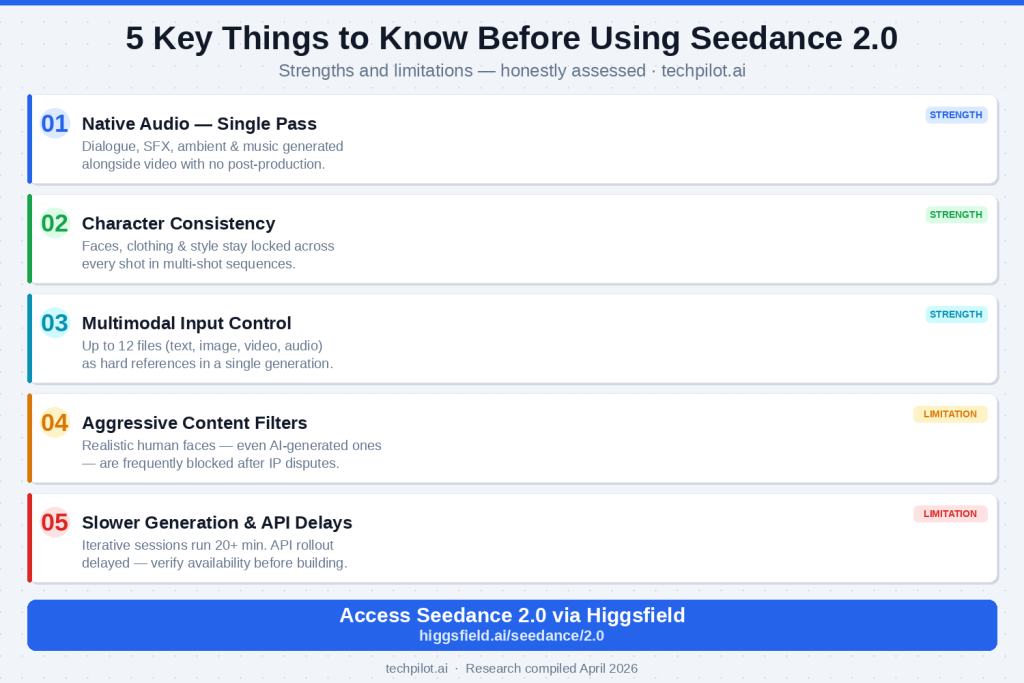 5 Key Things to Know Before Using Seedance 2.0

Strengths and limitations — honestly assessed · techpilot.ai

01 Native Audio — Single Pass
STRENGTH
Dialogue, SFX, ambient & music generated alongside video with no post-production.

02 Character Consistency
STRENGTH
Faces, clothing & style stay locked across every shot in multi-shot sequences.

03 Multimodal Input Control
STRENGTH
Up to 12 files (text, image, video, audio) as hard references in a single generation.

04 Aggressive Content Filters
LIMITATION
Realistic human faces — even AI-generated ones — are frequently blocked after IP disputes.

05 Slower Generation & API Delays
LIMITATION
Iterative sessions run 20+ min. API rollout delayed — verify availability before building.

Access Seedance 2.0 via Higgsfield
higgsfield.ai/seedance/2.0

techpilot.ai · Research compiled April 2026